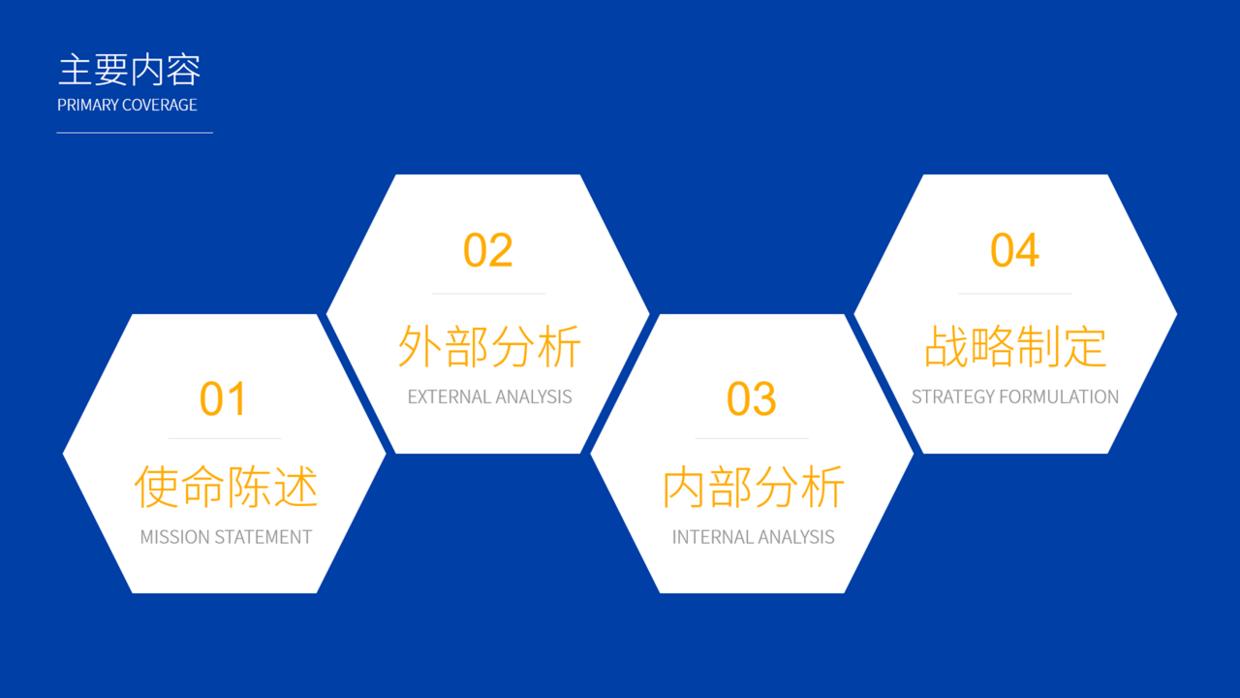 主要内容
PRIMARY COVERAGE

01
使命陈述
MISSION STATEMENT

02
外部分析
EXTERNAL ANALYSIS

03
内部分析
INTERNAL ANALYSIS

04
战略制定
STRATEGY FORMULATION